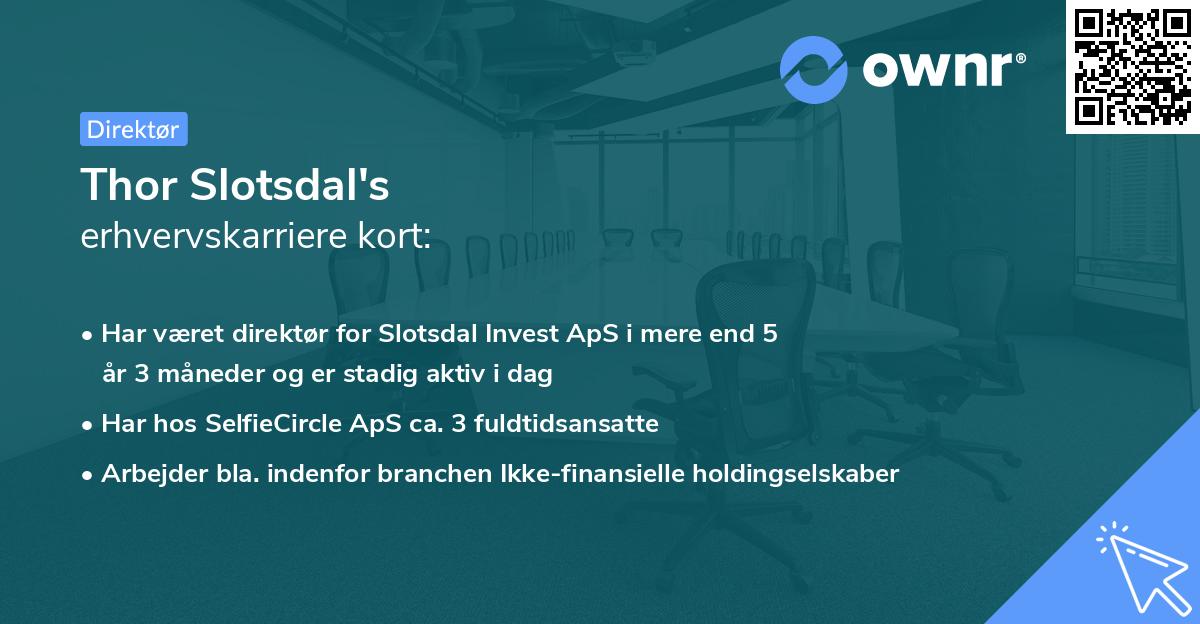 ownr®

Direktør

Thor Slotsdal's
erhvervskarriere kort:

• Har været direktør for Slotsdal Invest ApS i mere end 5 år 3 måneder og er stadig aktiv i dag
• Har hos SelfieCircle ApS ca. 3 fuldtidsansatte
• Arbejder bla. indenfor branchen Ikke-finansielle holdingselskaber